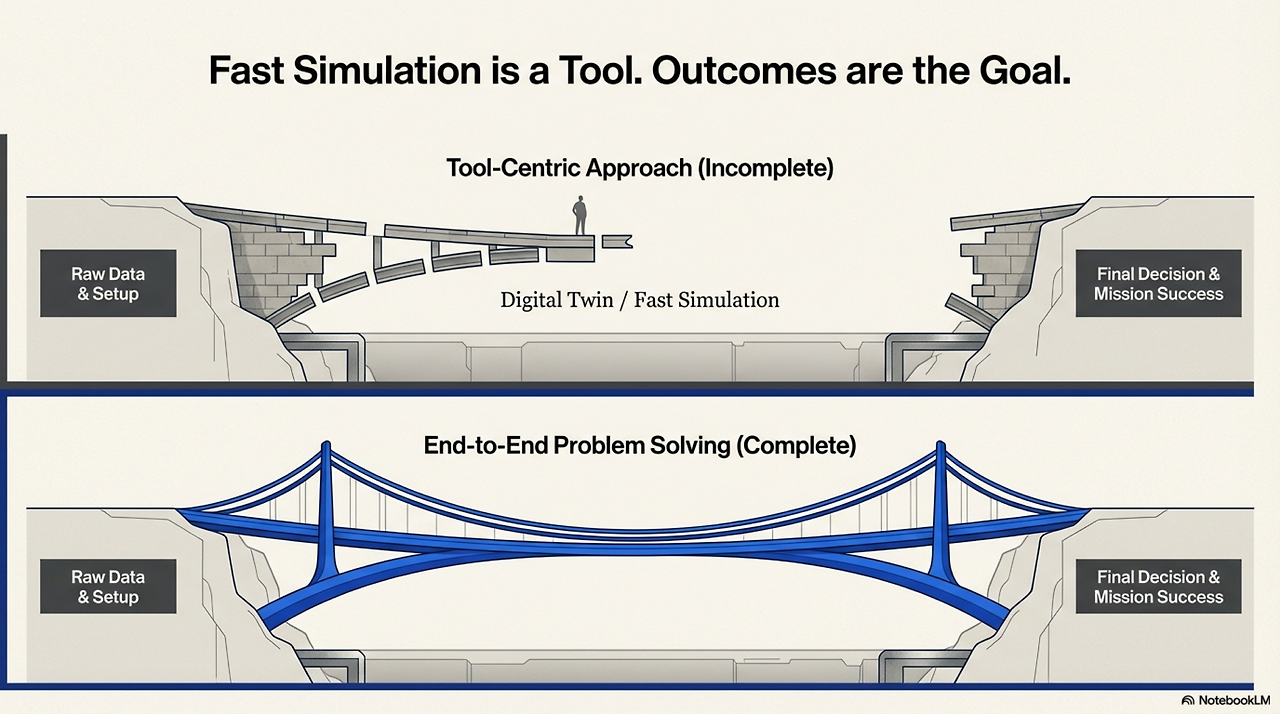 Fast Simulation is a Tool. Outcomes are the Goal.

Tool-Centric Approach (Incomplete)

Raw Data & Setup

Digital Twin / Fast Simulation

Final Decision & Mission Success

End-to-End Problem Solving (Complete)

Raw Data & Setup

Final Decision & Mission Success

NotebookLM